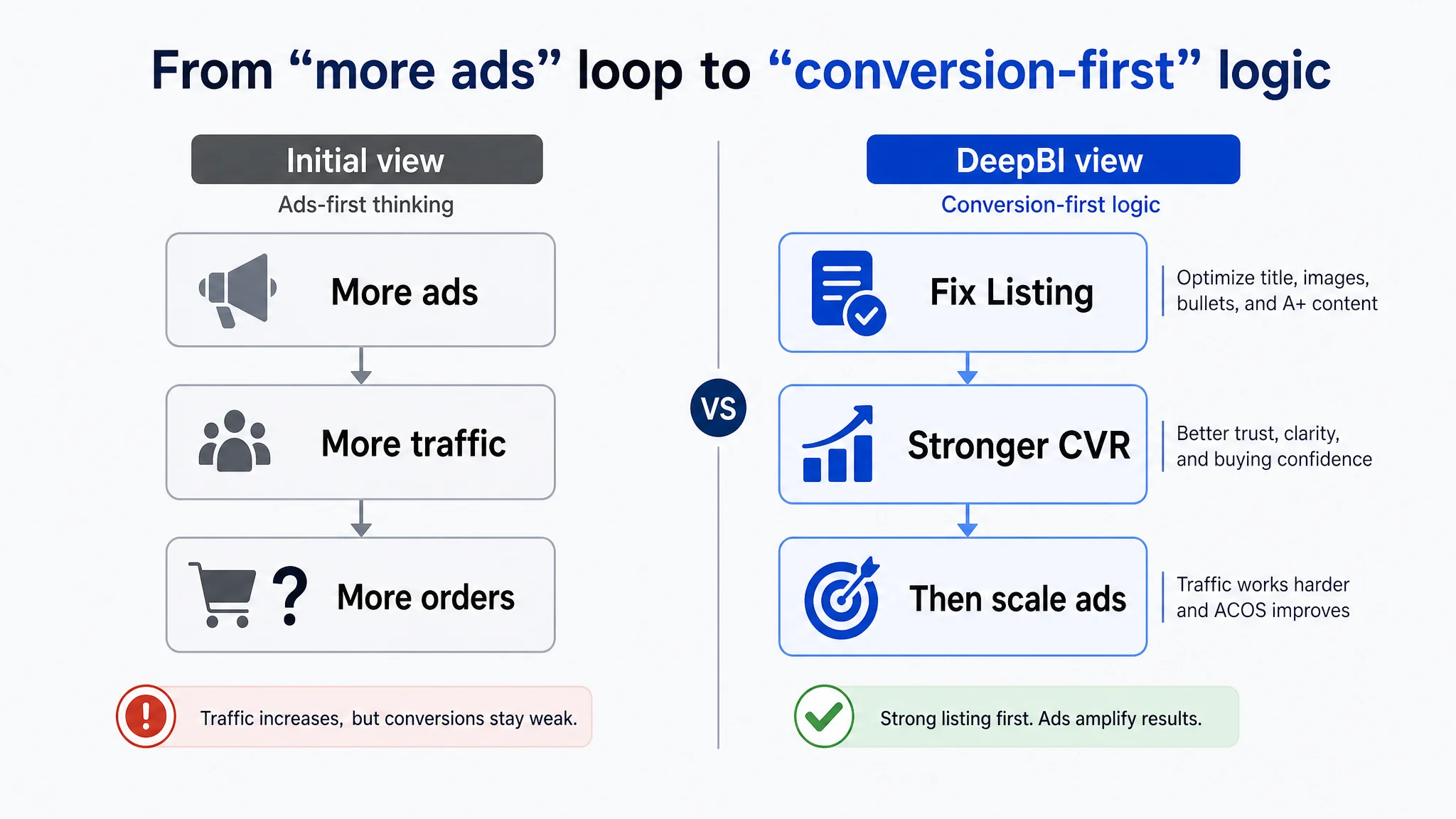 From “more ads” loop to “conversion-first” logic

Initial view

Ads-first thinking

More ads

More traffic

? More orders

Traffic increases, but conversions stay weak.

VS

DeepBI view

Conversion-first logic

Fix Listing

Optimize title, images, bullets, and A+ content

Stronger CVR

Better trust, clarity, and buying confidence

Then scale ads

Traffic works harder and ACOS improves

Strong listing first. Ads amplify results.